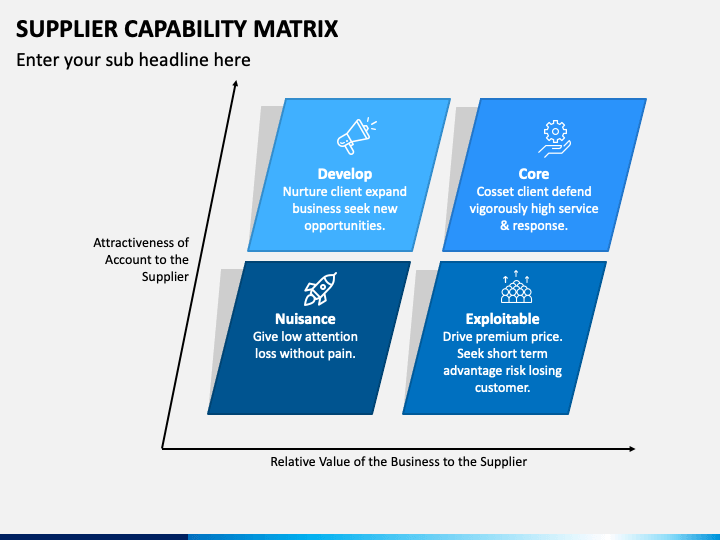 SUPPLIER CAPABILITY MATRIX

Enter your sub headline here

Attractiveness of Account to the Supplier

Develop
Nurture client expand business seek new opportunities.

Core
Cosset client defend vigorously high service & response.

Nuisance
Give low attention loss without pain.

Exploitable
Drive premium price. Seek short term advantage risk losing customer.

Relative Value of the Business to the Supplier